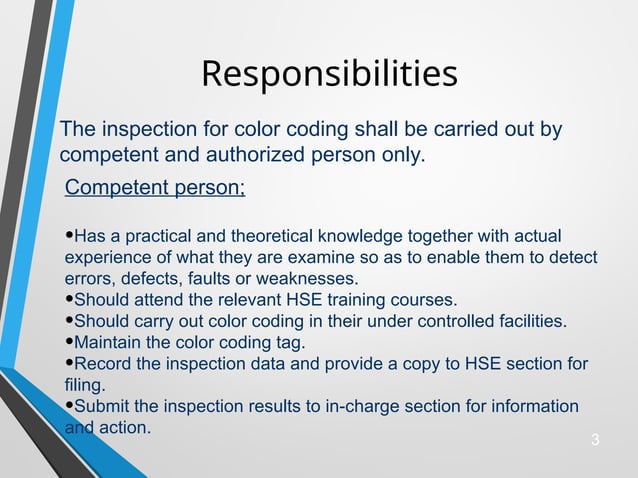 Responsibilities

The inspection for color coding shall be carried out by competent and authorized person only.

Competent person:

•Has a practical and theoretical knowledge together with actual experience of what they are examine so as to enable them to detect errors, defects, faults or weaknesses.
•Should attend the relevant HSE training courses.
•Should carry out color coding in their under controlled facilities.
•Maintain the color coding tag.
•Record the inspection data and provide a copy to HSE section for filing.
•Submit the inspection results to in-charge section for information and action.

3